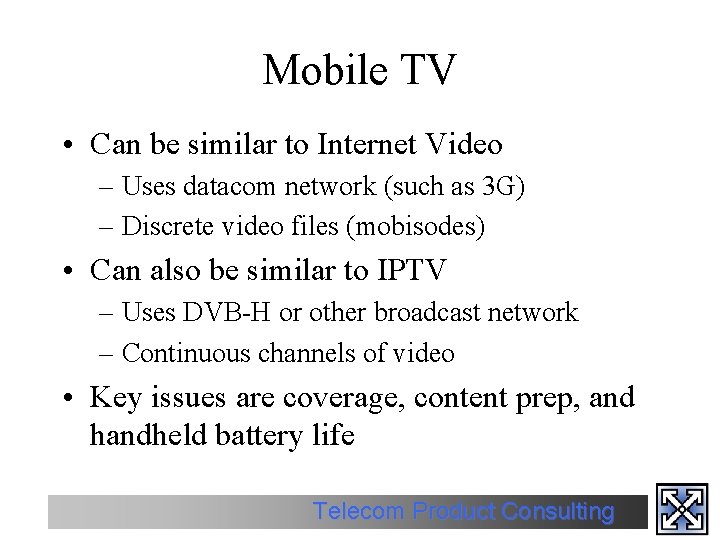 Mobile TV

• Can be similar to Internet Video
– Uses datacom network (such as 3G)
– Discrete video files (mobisodes)

• Can also be similar to IPTV
– Uses DVB-H or other broadcast network
– Continuous channels of video

• Key issues are coverage, content prep, and handheld battery life

Telecom Product Consulting